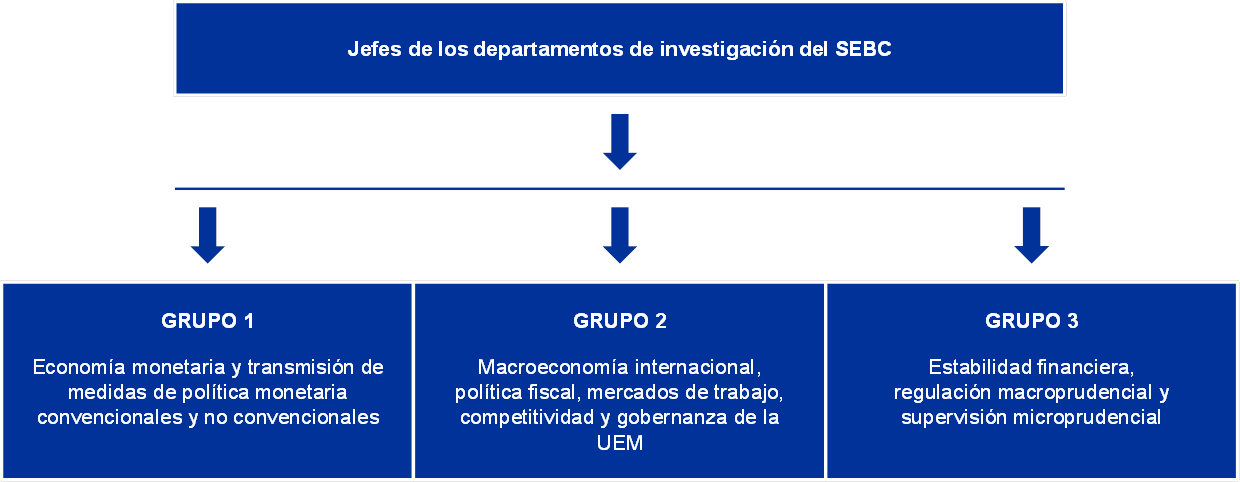 Jefes de los departamentos de investigación del SEBC

GRUPO 1

Economía monetaria y transmisión de medidas de política monetaria convencionales y no convencionales

GRUPO 2

Macroeconomía internacional, política fiscal, mercados de trabajo, competitividad y gobernanza de la UEM

GRUPO 3

Estabilidad financiera, regulación macroprudencial y supervisión microprudencial